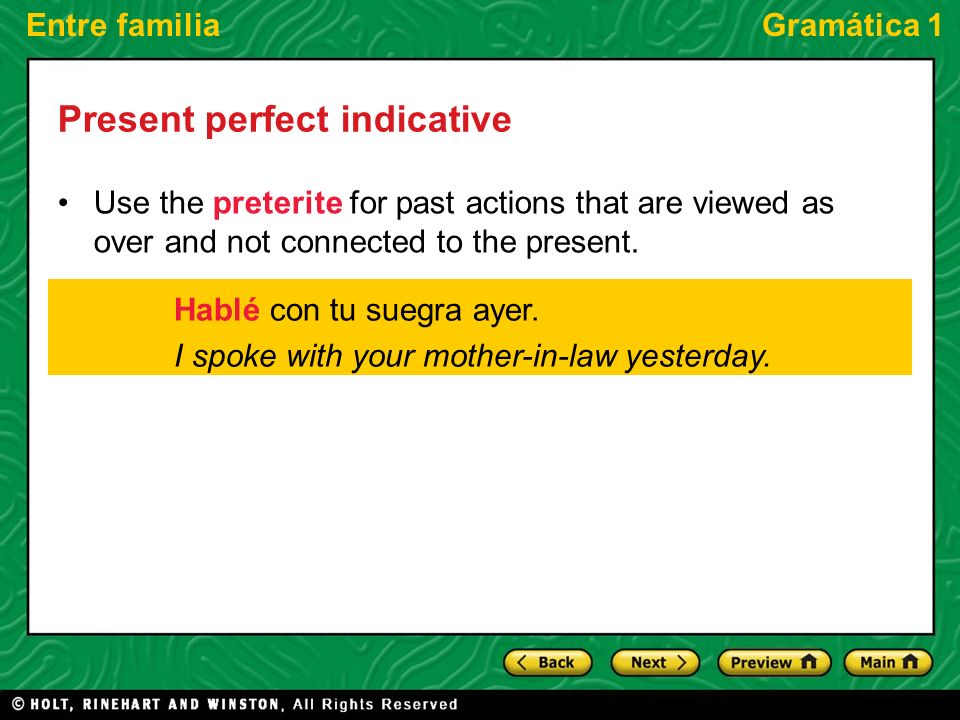 Entre familia

Gramática 1

Present perfect indicative

• Use the preterite for past actions that are viewed as over and not connected to the present.

Hablé con tu suegra ayer.
I spoke with your mother-in-law yesterday.

Back Next Preview Main

© HOLT, RINEHART AND WINSTON, All Rights Reserved